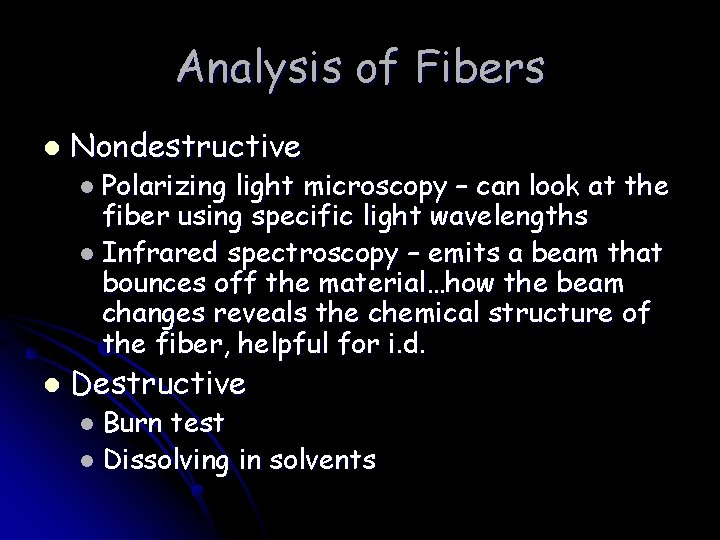 Analysis of Fibers

- Nondestructive
  - Polarizing light microscopy – can look at the fiber using specific light wavelengths
  - Infrared spectroscopy – emits a beam that bounces off the material…how the beam changes reveals the chemical structure of the fiber, helpful for i.d.
- Destructive
  - Burn test
  - Dissolving in solvents